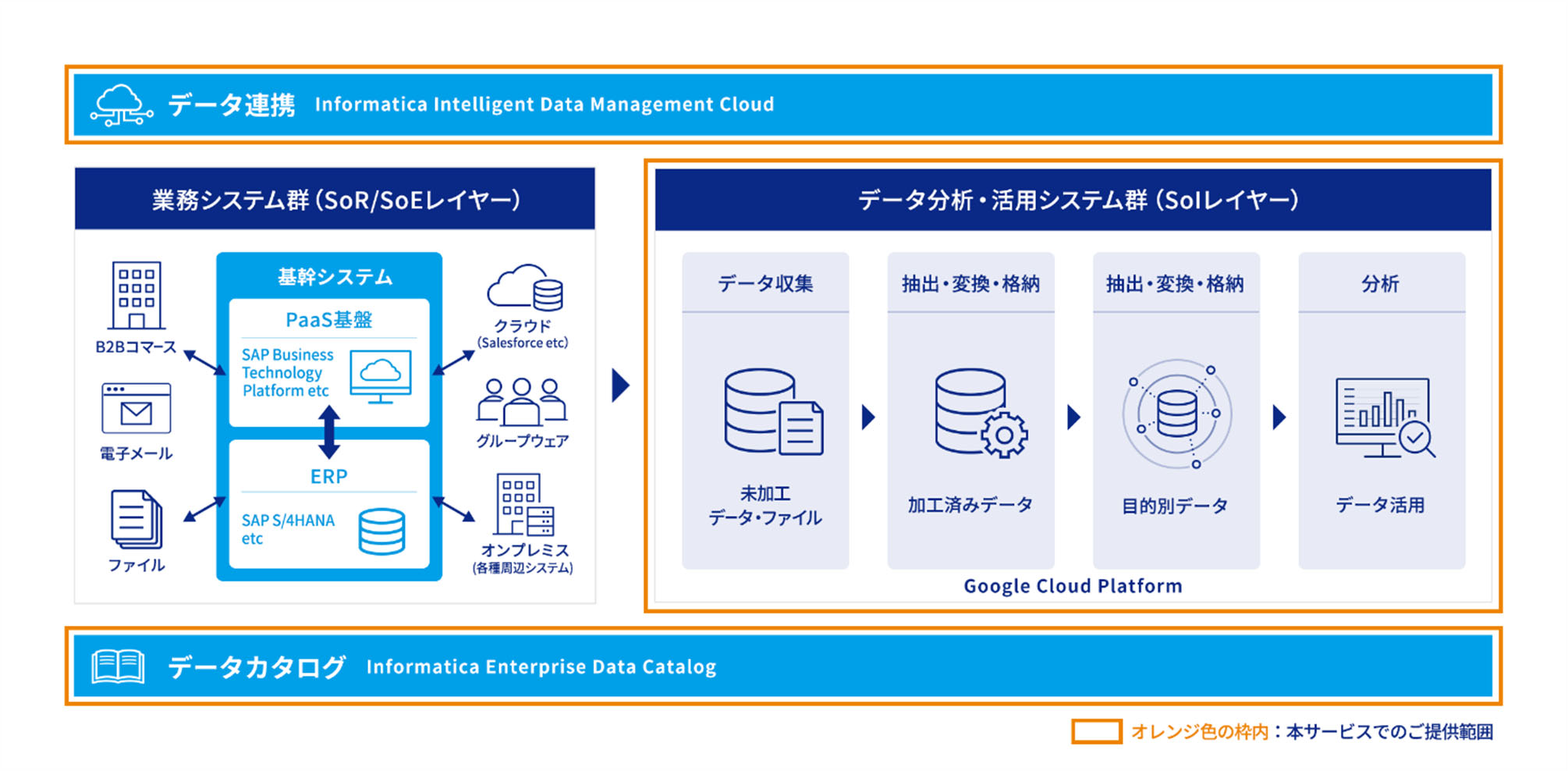 データ連携 Informatica Intelligent Data Management Cloud

業務システム群（SoR/SoEレイヤー）

B2Bコマース

電子メール

ファイル

基幹システム

PaaS基盤

SAP Business Technology Platform etc

ERP

SAP S/4HANA etc

クラウド (Salesforce etc)

グループウェア

オンプレミス (各種周辺システム)

データ分析・活用システム群（SoIレイヤー）

データ収集

未加工 データ・ファイル

抽出・変換・格納

加工済みデータ

抽出・変換・格納

目的別データ

分析

データ活用

Google Cloud Platform

データカタログ Informatica Enterprise Data Catalog

オレンジ色の枠内：本サービスでのご提供範囲